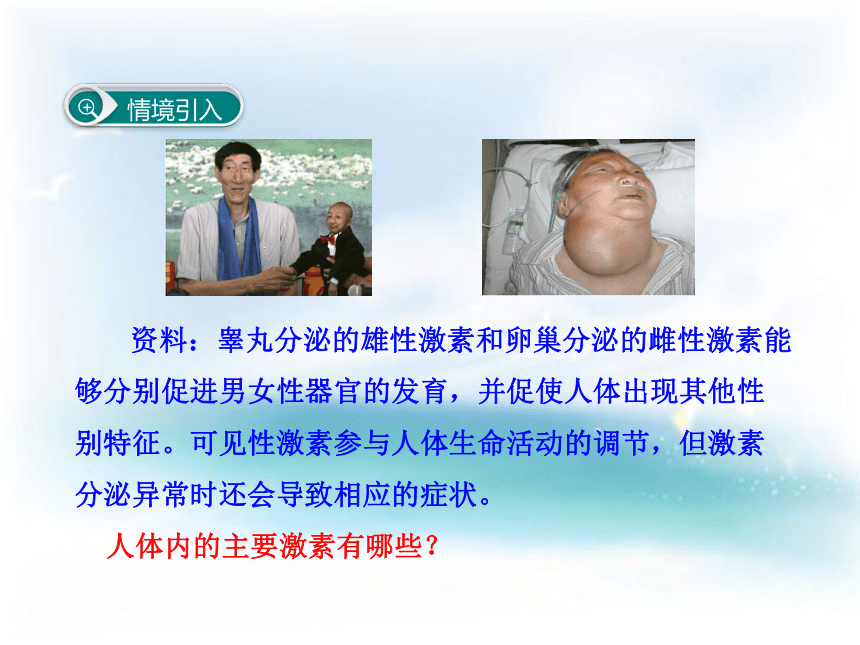 情境引入

资料：睾丸分泌的雄性激素和卵巢分泌的雌性激素能够分别促进男女性器官的发育，并促使人体出现其他性别特征。可见性激素参与人体生命活动的调节，但激素分泌异常时还会导致相应的症状。

人体内的主要激素有哪些？